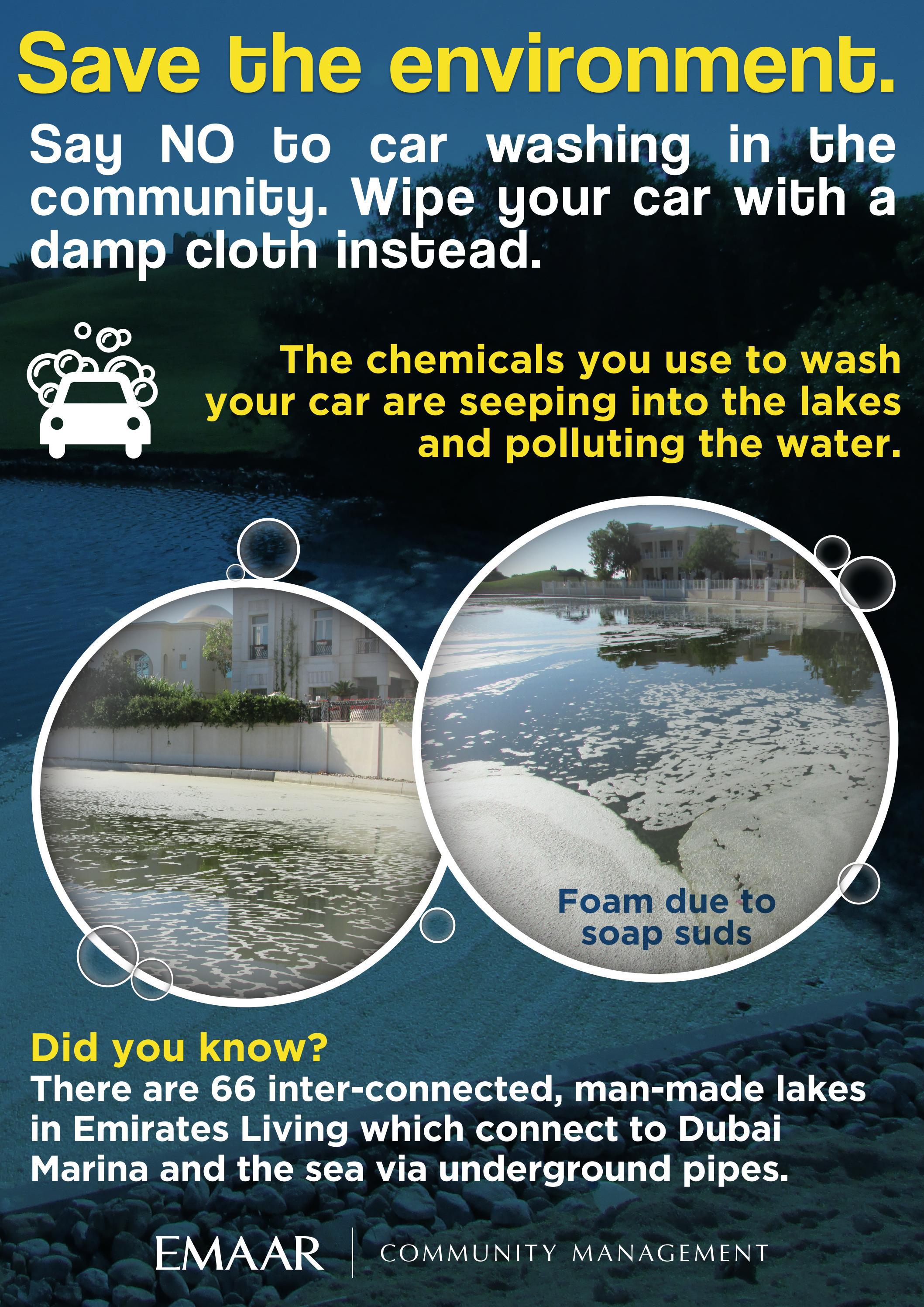 Save the environment.

Say NO to car washing in the community. Wipe your car with a damp cloth instead.

The chemicals you use to wash your car are seeping into the lakes and polluting the water.

Foam due to soap suds

Did you know?
There are 66 inter-connected, man-made lakes in Emirates Living which connect to Dubai Marina and the sea via underground pipes.

EMAAR | COMMUNITY MANAGEMENT